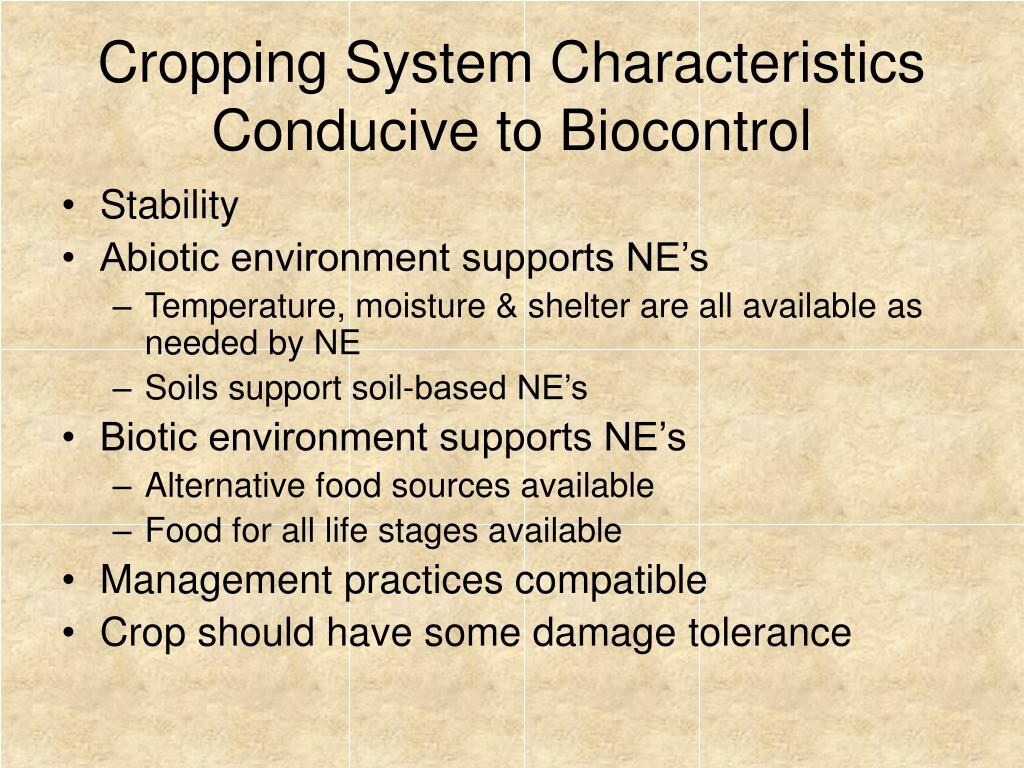 Cropping System Characteristics Conducive to Biocontrol

• Stability
• Abiotic environment supports NE’s
– Temperature, moisture & shelter are all available as needed by NE
– Soils support soil-based NE’s
• Biotic environment supports NE’s
– Alternative food sources available
– Food for all life stages available
• Management practices compatible
• Crop should have some damage tolerance